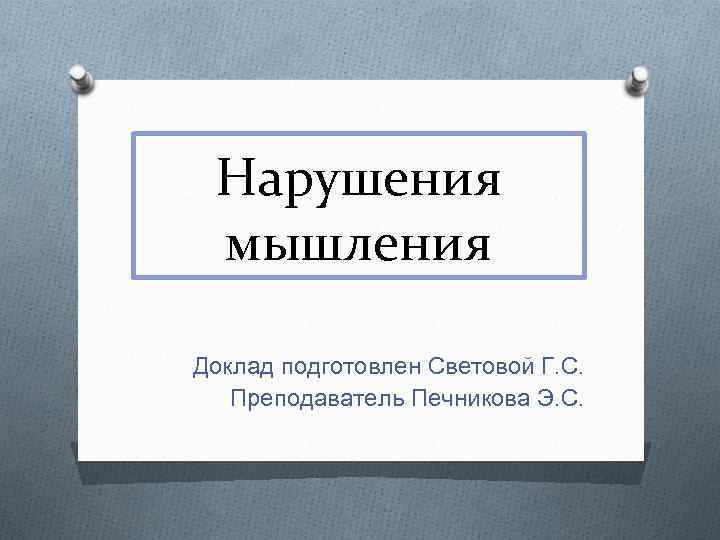 Нарушения мышления

Доклад подготовлен Световой Г.С.
Преподаватель Печникова Э.С.